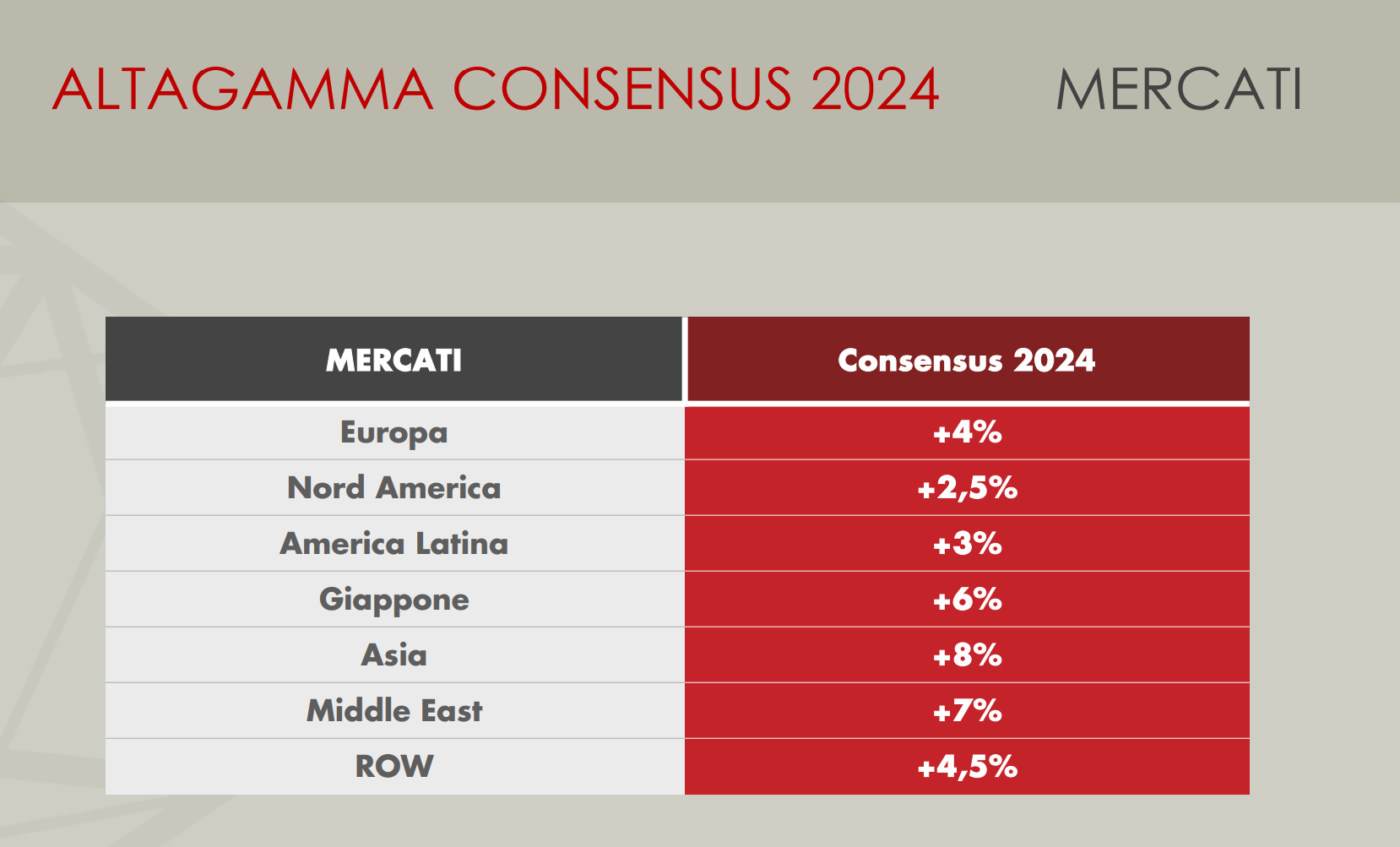 ALTAGAMMA CONSENSUS 2024 MERCATI

| MERCATI | Consensus 2024 |
|---|---|
| Europa | +4% |
| Nord America | +2,5% |
| America Latina | +3% |
| Giappone | +6% |
| Asia | +8% |
| Middle East | +7% |
| ROW | +4,5% |